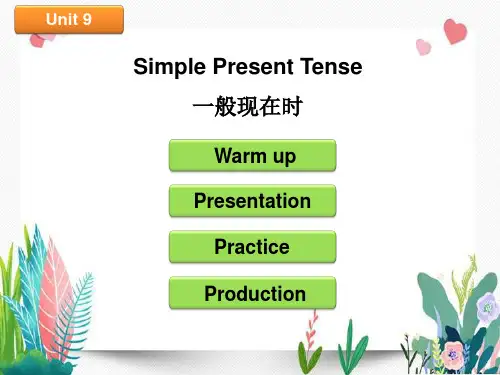 Unit 9

Simple Present Tense

一般现在时

Warm up

Presentation

Practice

Production